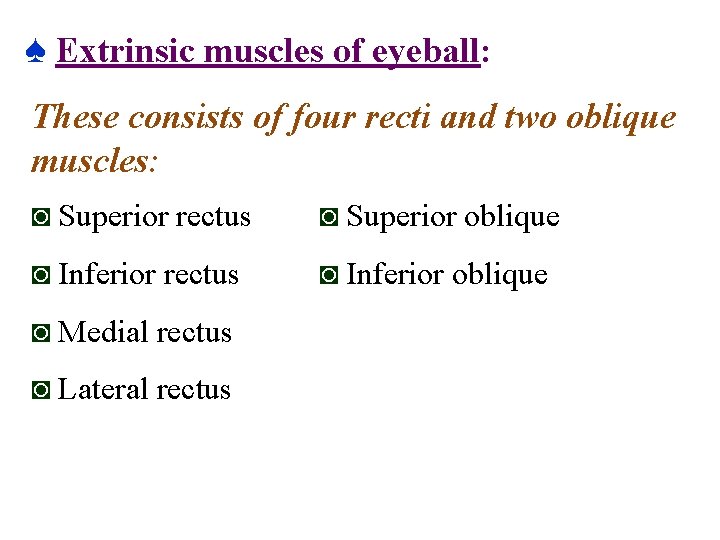 ♠ Extrinsic muscles of eyeball:

These consists of four recti and two oblique muscles:

◙ Superior rectus

◙ Inferior rectus

◙ Medial rectus

◙ Lateral rectus

◙ Superior oblique

◙ Inferior oblique